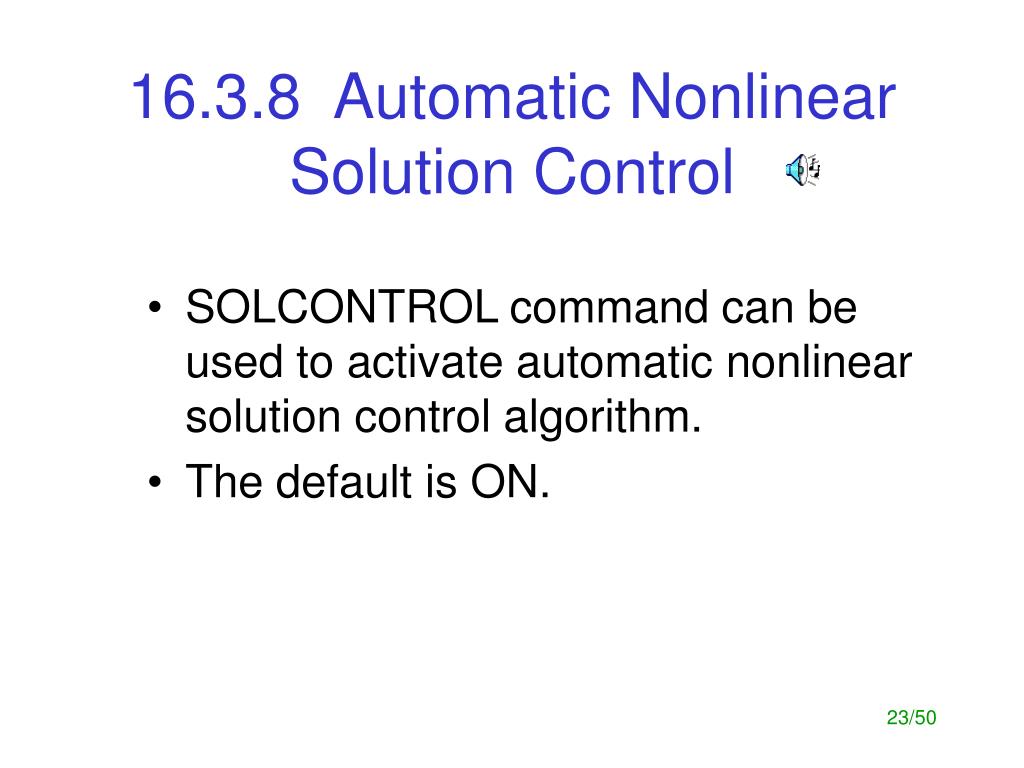 16.3.8 Automatic Nonlinear Solution Control

• SOLCONTROL command can be used to activate automatic nonlinear solution control algorithm.
• The default is ON.

23/50